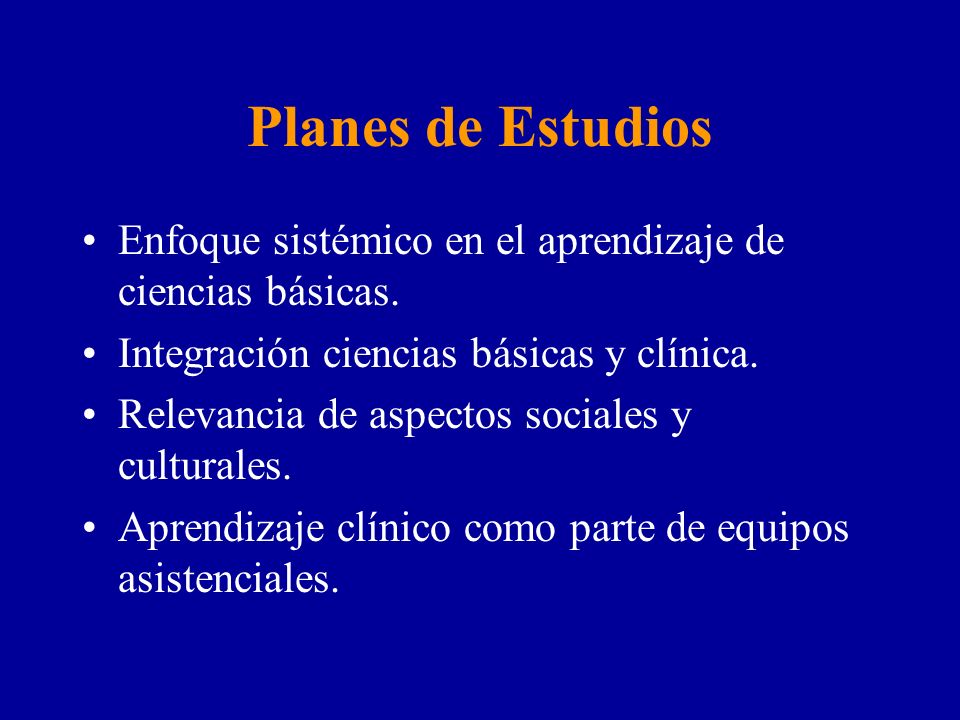 Planes de Estudios

• Enfoque sistémico en el aprendizaje de ciencias básicas.
• Integración ciencias básicas y clínica.
• Relevancia de aspectos sociales y culturales.
• Aprendizaje clínico como parte de equipos asistenciales.